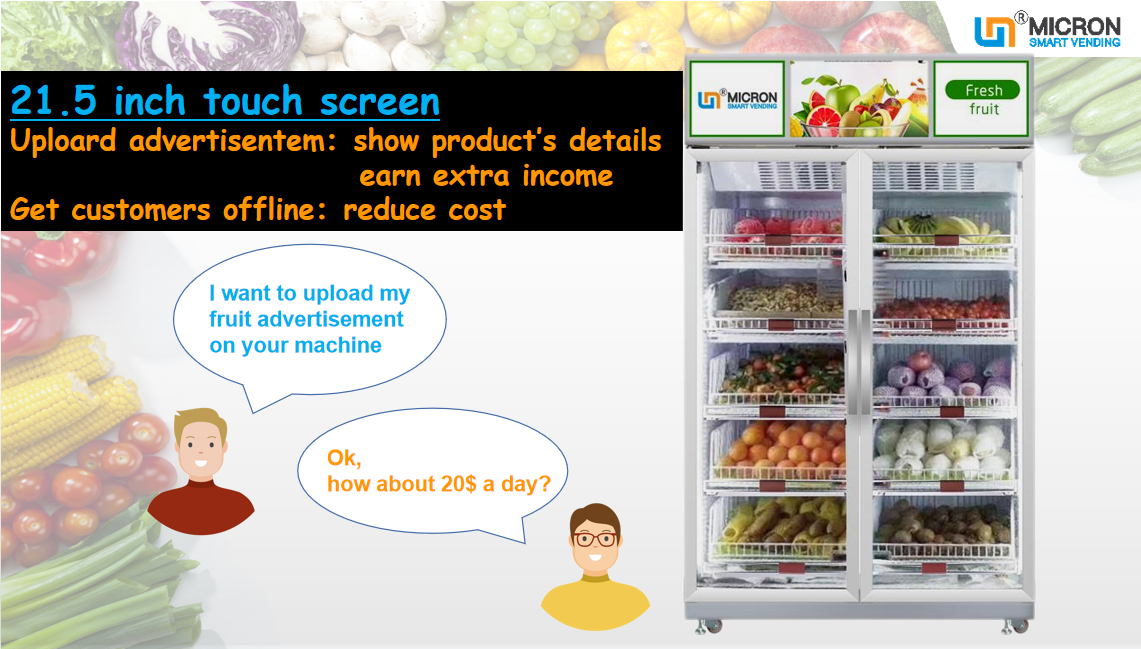 MICRON
SMART VENDING

21.5 inch touch screen
Uploard advertisentem: show product's details
earn extra income
Get customers offline: reduce cost

MICRON
SMART VENDING

Fresh
fruit

I want to upload my fruit advertisement on your machine

Ok,
how about 20$ a day?